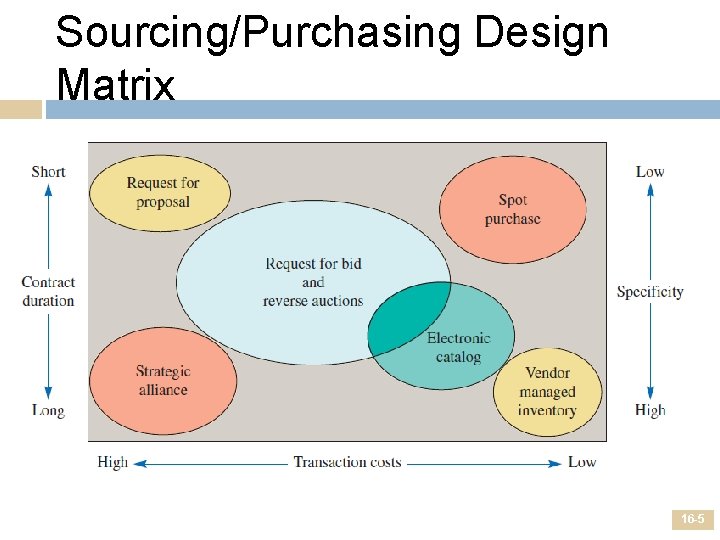 Sourcing/Purchasing Design Matrix

Short

Contract duration

Long

Request for proposal

Spot purchase

Request for bid and reverse auctions

Electronic catalog

Strategic alliance

Vendor managed inventory

Low

Specificity

High

High Transaction costs Low

16-5